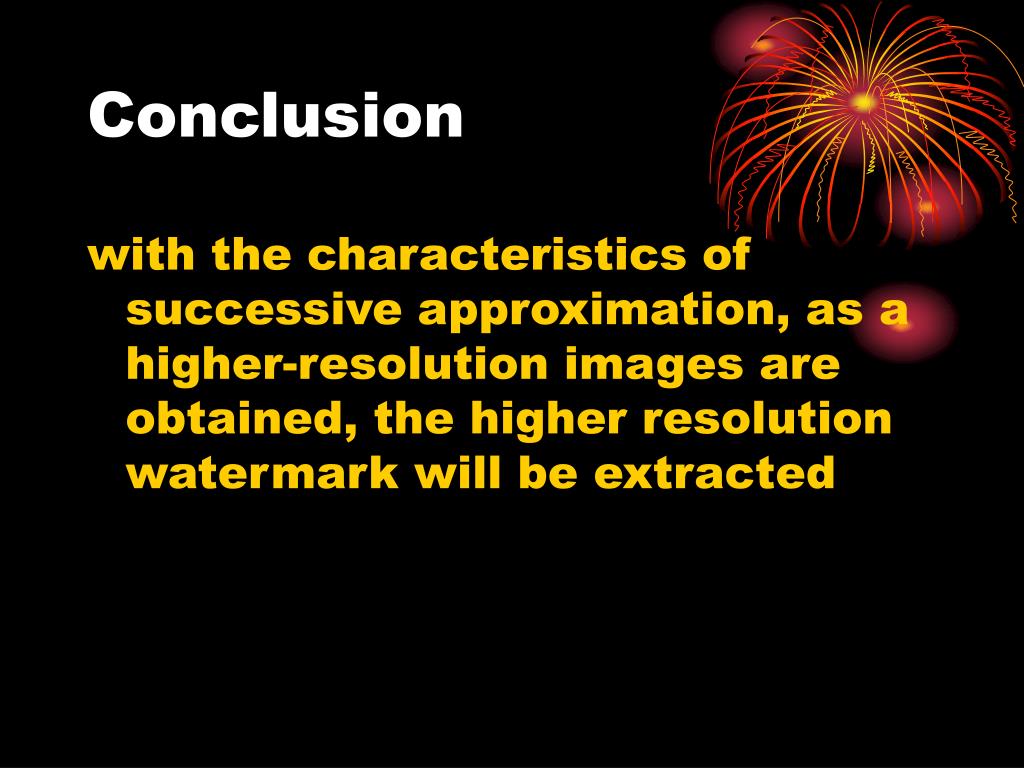 Conclusion

with the characteristics of successive approximation, as a higher-resolution images are obtained, the higher resolution watermark will be extracted